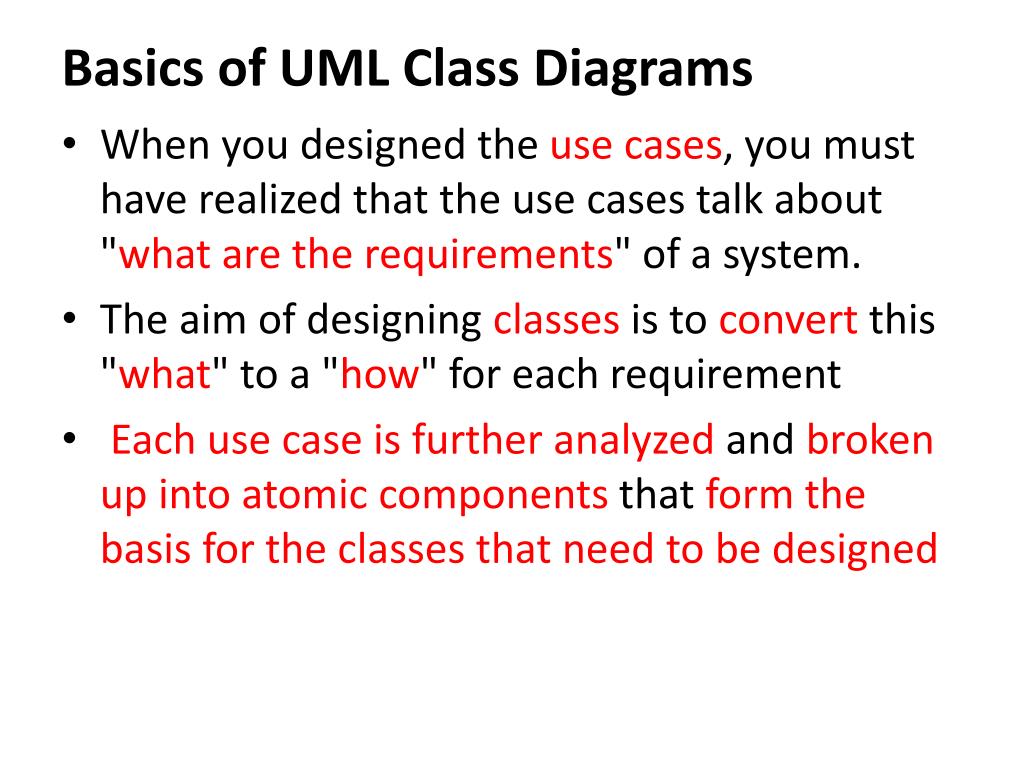 Basics of UML Class Diagrams

• When you designed the use cases, you must have realized that the use cases talk about "what are the requirements" of a system.

• The aim of designing classes is to convert this "what" to a "how" for each requirement

• Each use case is further analyzed and broken up into atomic components that form the basis for the classes that need to be designed